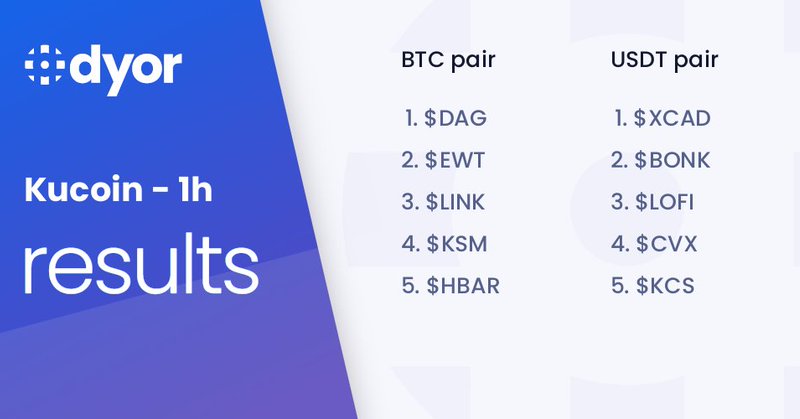 dyor

Kucoin - 1h

results

BTC pair

1. \$DAG
2. \$EWT
3. \$LINK
4. \$KSM
5. \$HBAR

USDT pair

1. \$XCAD
2. \$BONK
3. \$LOFI
4. \$CVX
5. \$KCS